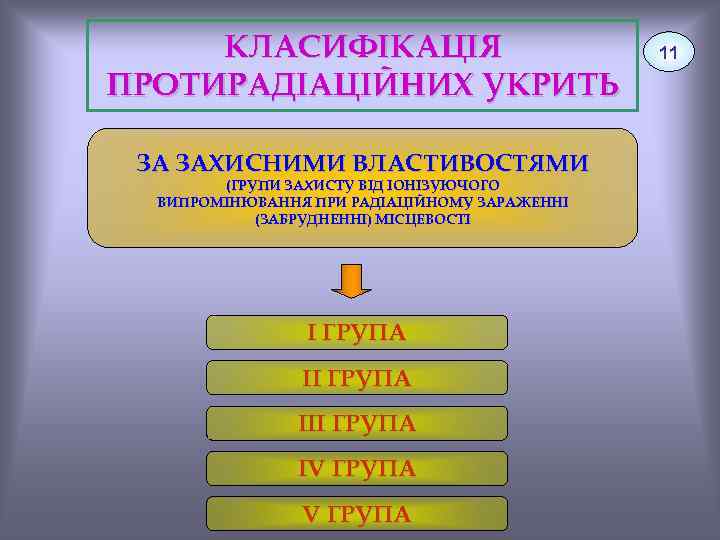 КЛАСИФІКАЦІЯ ПРОТИРАДІАЦІЙНИХ УКРИТЬ

11

ЗА ЗАХИСНИМИ ВЛАСТИВОСТЯМИ
(ГРУПИ ЗАХИСТУ ВІД ІОНІЗУЮЧОГО ВИПРОМІНЮВАННЯ ПРИ РАДІАЦІЙНОМУ ЗАРАЖЕННІ (ЗАБРУДНЕННІ) МІСЦЕВОСТІ

І ГРУПА

ІІ ГРУПА

ІІІ ГРУПА

IV ГРУПА

V ГРУПА